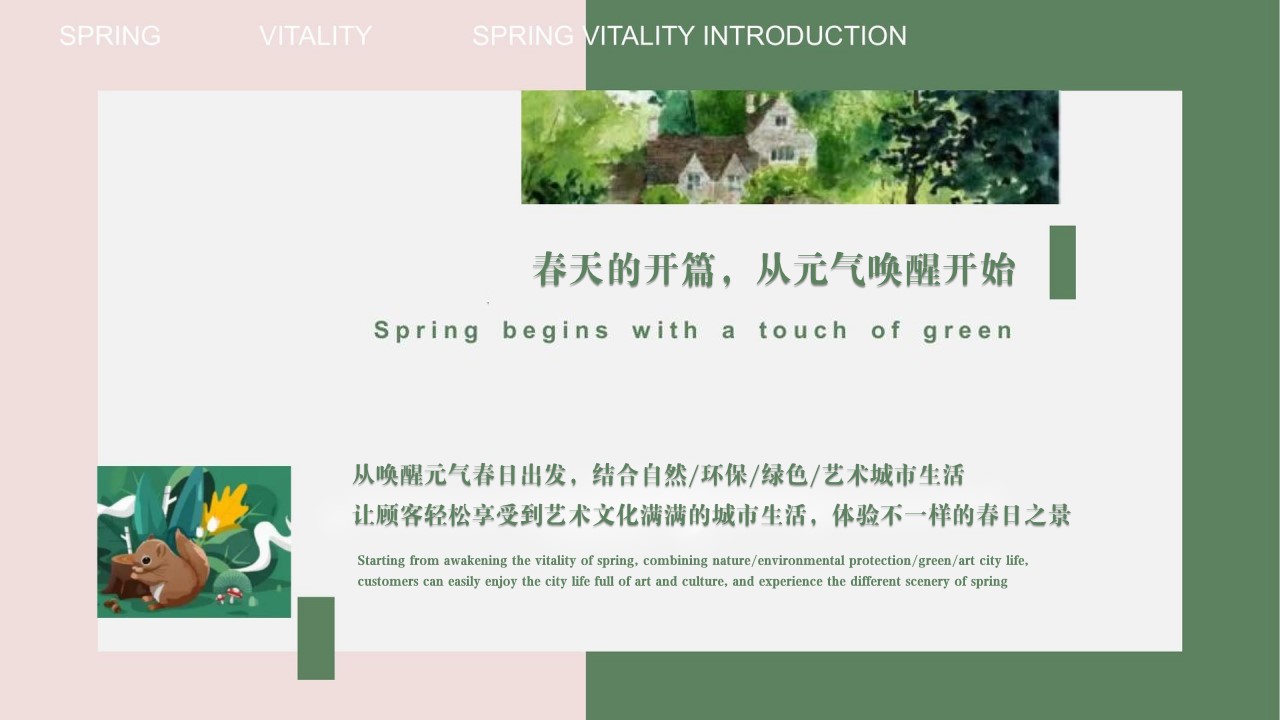 SPRING VITALITY SPRING VITALITY INTRODUCTION

春天的开篇，从元气唤醒开始

Spring begins with a touch of green

从唤醒元气春日出发，结合自然/环保/绿色/艺术城市生活
让顾客轻松享受到艺术文化满满的城市生活，体验不一样的春日之景

Starting from awakening the vitality of spring, combining nature/environmental protection/green/art city life, customers can easily enjoy the city life full of art and culture, and experience the different scenery of spring